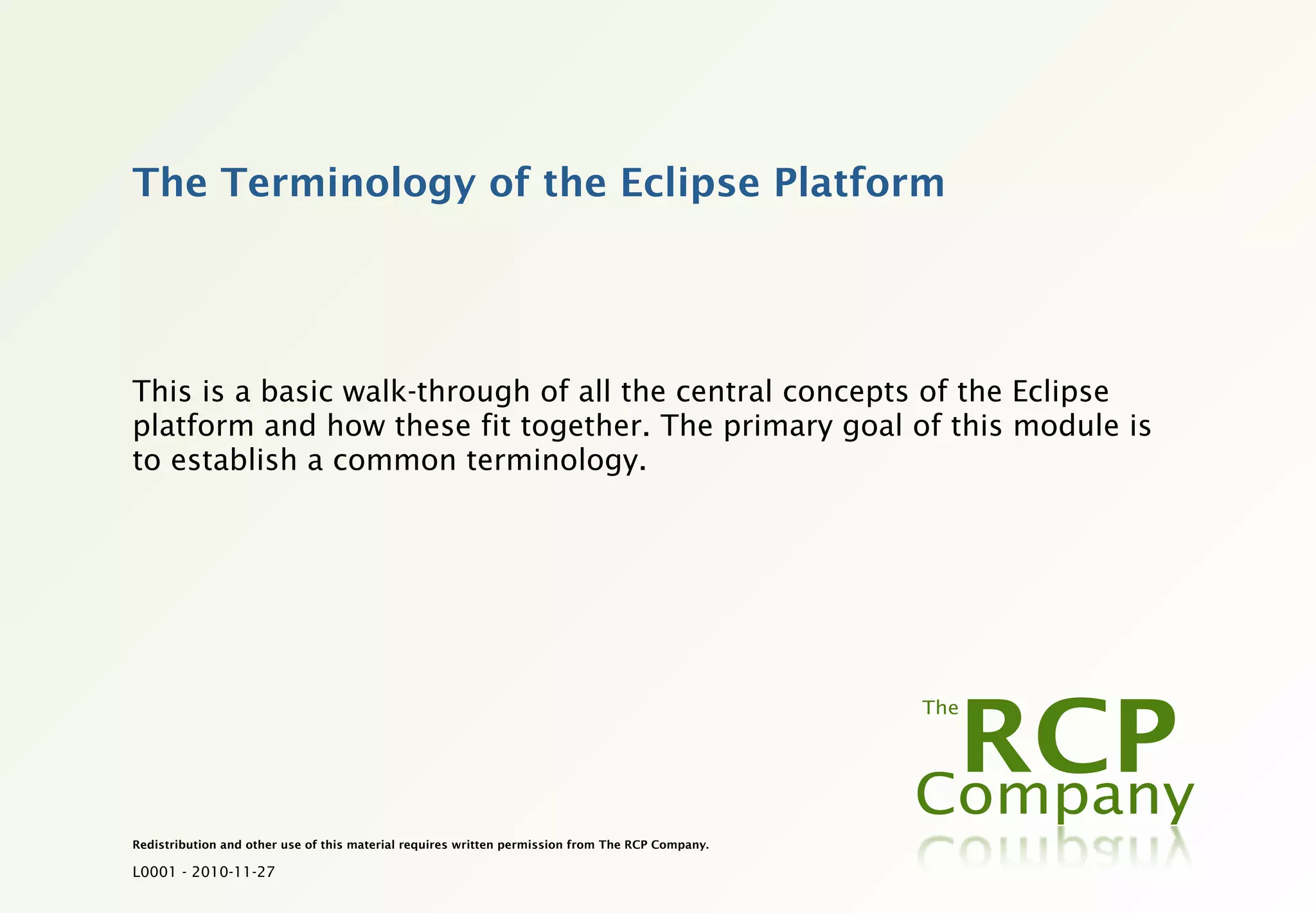 The Terminology of the Eclipse Platform

This is a basic walk-through of all the central concepts of the Eclipse platform and how these fit together. The primary goal of this module is to establish a common terminology.

The RCP Company

Redistribution and other use of this material requires written permission from The RCP Company.

L0001 - 2010-11-27